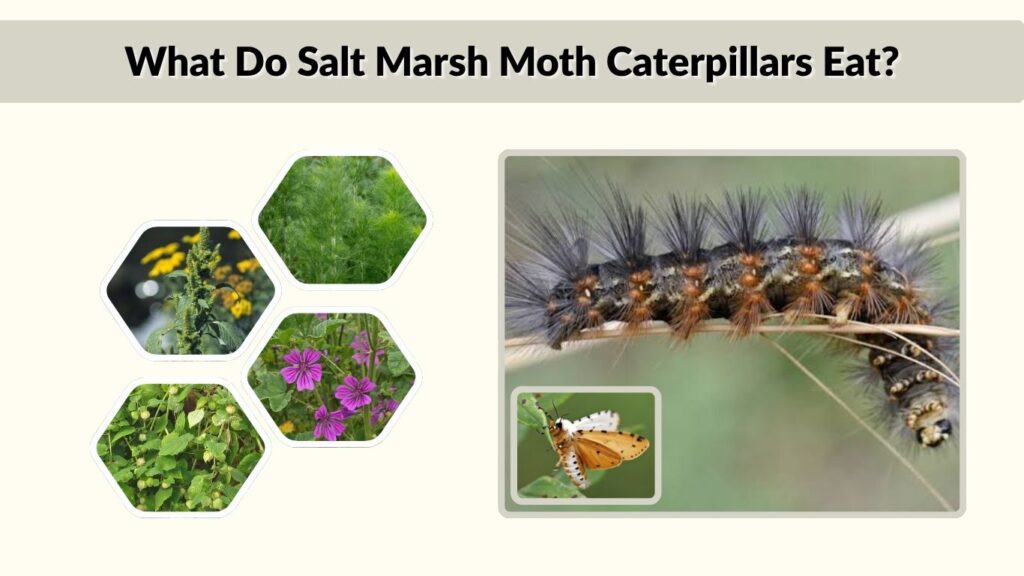 What Do Salt Marsh Moth Caterpillars Eat?